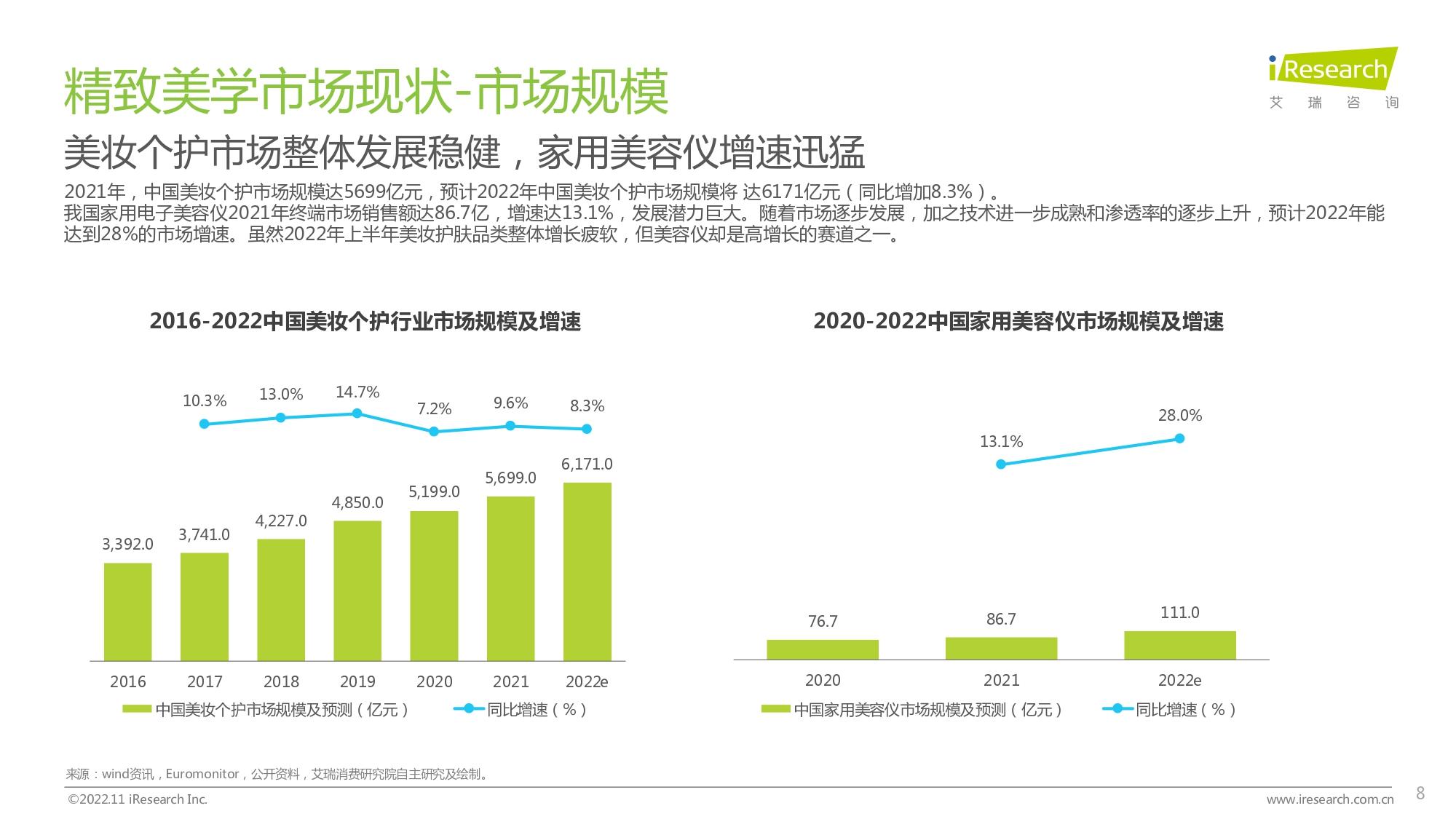 精致美学市场现状-市场规模

iResearch
艾 瑞 咨 询

美妆个护市场整体发展稳健，家用美容仪增速迅猛

2021年，中国美妆个护市场规模达5699亿元，预计2022年中国美妆个护市场规模将 达6171亿元（同比增加8.3%）。
我国家用电子美容仪2021年终端市场销售额达86.7亿，增速达13.1%，发展潜力巨大。随着市场逐步发展，加之技术进一步成熟和渗透率的逐步上升，预计2022年能达到28%的市场增速。虽然2022年上半年美妆护肤品类整体增长疲软，但美容仪却是高增长的赛道之一。

2016-2022中国美妆个护行业市场规模及增速

10.3% 13.0% 14.7% 7.2% 9.6% 8.3%

3,392.0 3,741.0 4,227.0 4,850.0 5,199.0 5,699.0 6,171.0

2016 2017 2018 2019 2020 2021 2022e

中国美妆个护市场规模及预测（亿元） 同比增速（%）

2020-2022中国家用美容仪市场规模及增速

13.1% 28.0%

76.7 86.7 111.0

2020 2021 2022e

中国家用美容仪市场规模及预测（亿元） 同比增速（%）

来源：wind资讯，Euromonitor，公开资料，艾瑞消费研究院自主研究及绘制。

©2022.11 iResearch Inc.

www.iresearch.com.cn

8